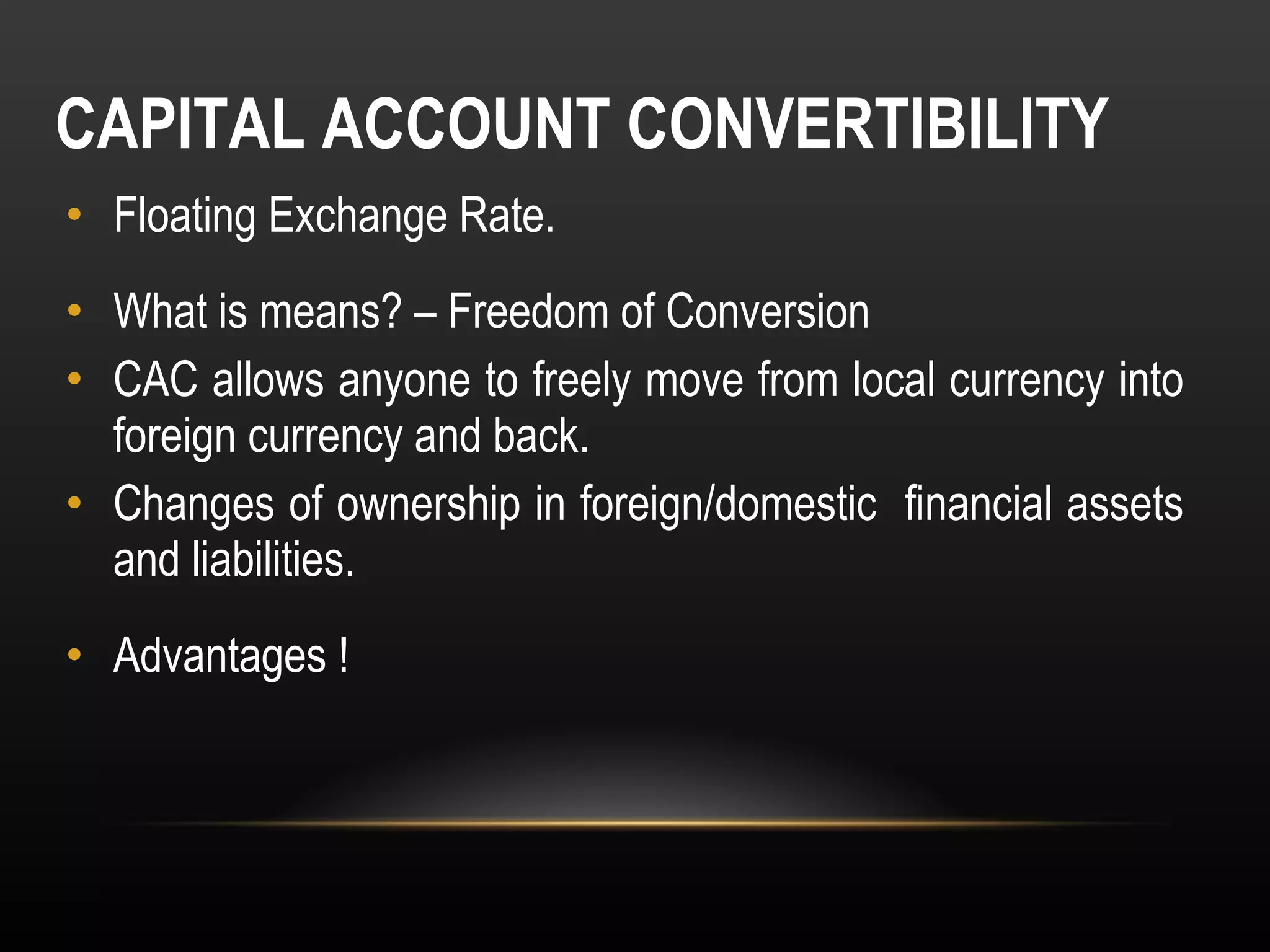 CAPITAL ACCOUNT CONVERTIBILITY

• Floating Exchange Rate.

• What is means? – Freedom of Conversion
• CAC allows anyone to freely move from local currency into foreign currency and back.
• Changes of ownership in foreign/domestic financial assets and liabilities.

• Advantages !